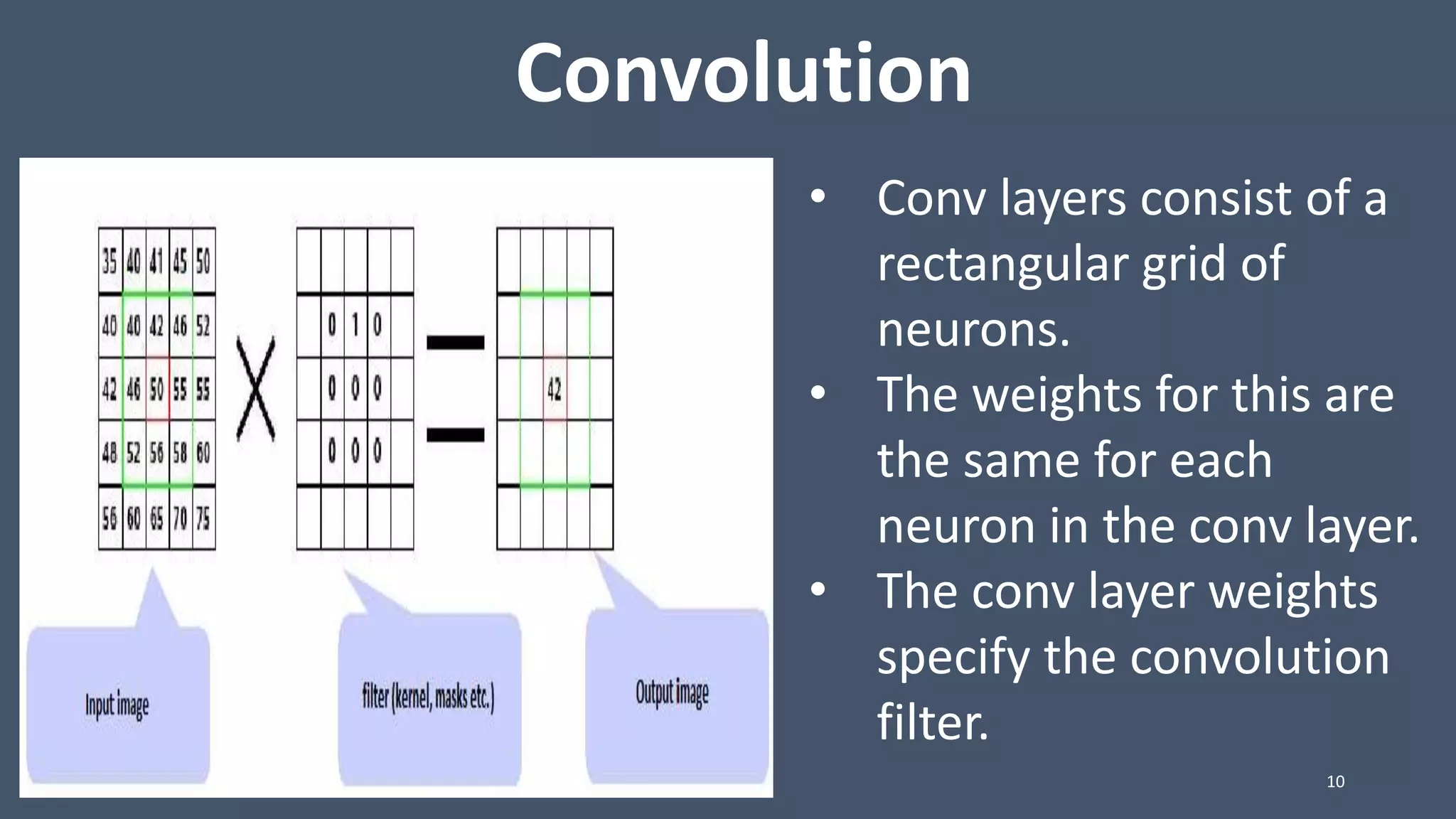 Convolution

| 35 | 40 | 41 | 45 | 50 |
|---|---|---|---|---|
| 40 | 40 | 42 | 46 | 52 |
| 42 | 46 | 50 | 55 | 55 |
| 48 | 52 | 56 | 58 | 60 |
| 56 | 60 | 65 | 70 | 75 |

X

| | | | | |
|---|---|---|---|---|
| | 0 | 1 | 0 | |
| | 0 | 0 | 0 | |
| | 0 | 0 | 0 | |
| | | | | |

=

| | | | | |
|---|---|---|---|---|
| | | | | |
| | | 42 | | |
| | | | | |
| | | | | |

Input image

filter (kernel, masks etc.)

Output image

• Conv layers consist of a rectangular grid of neurons.
• The weights for this are the same for each neuron in the conv layer.
• The conv layer weights specify the convolution filter.

10